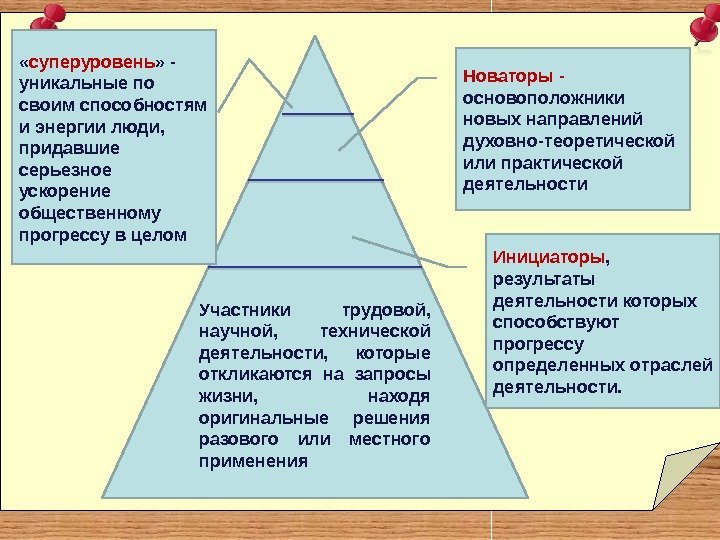 «суперуровень» - уникальные по своим способностям и энергии люди, придавшие серьезное ускорение общественному прогрессу в целом

Новаторы - основоположники новых направлений духовно-теоретической или практической деятельности

Инициаторы, результаты деятельности которых способствуют прогрессу определенных отраслей деятельности.

Участники трудовой, научной, технической деятельности, которые откликаются на запросы жизни, находя оригинальные решения разового или местного применения